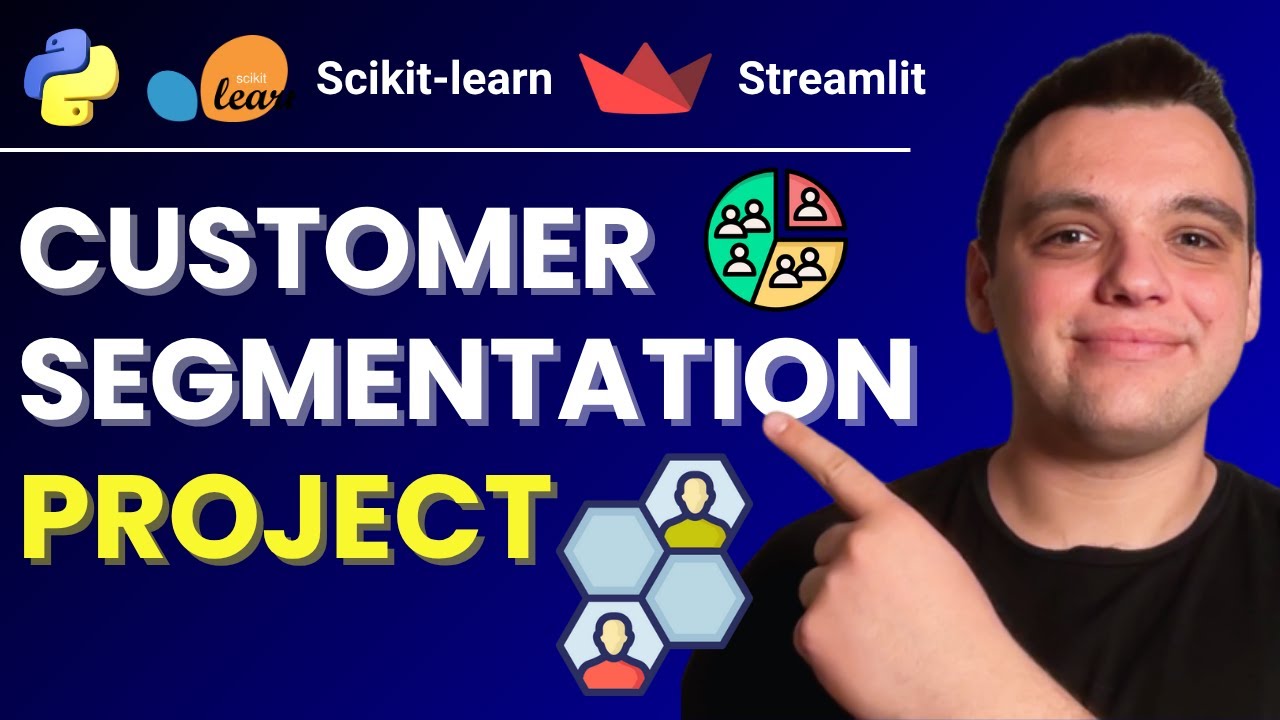 scikit learn Scikit-learn Streamlit

CUSTOMER SEGMENTATION PROJECT